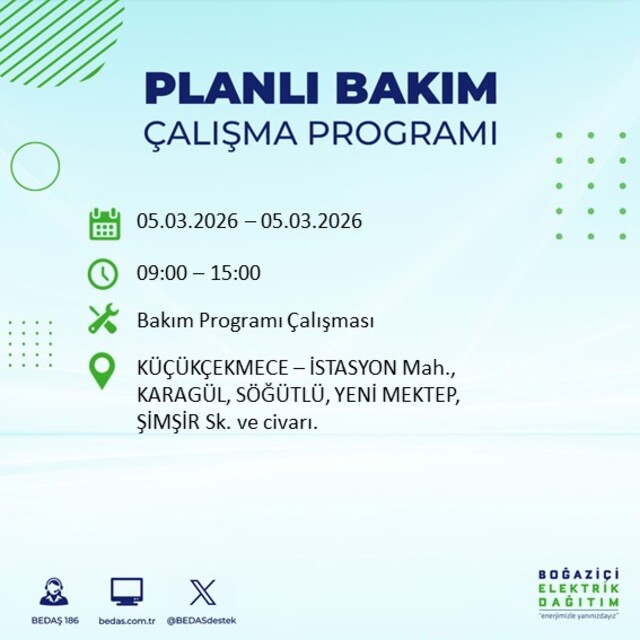 PLANLI BAKIM
ÇALIŞMA PROGRAMI

05.03.2026 – 05.03.2026

09:00 – 15:00

Bakım Programı Çalışması

KÜÇÜKÇEKMECE – İSTASYON Mah., KARAGÜL, SÖĞÜTLÜ, YENİ MEKTEP, ŞİMŞİR Sk. ve civarı.

BEDAŞ 186
bedas.com.tr
@BEDASdestek

BOĞAZİÇİ
ELEKTRİK
DAĞITIM
"enerjimizle yanınızdayız"